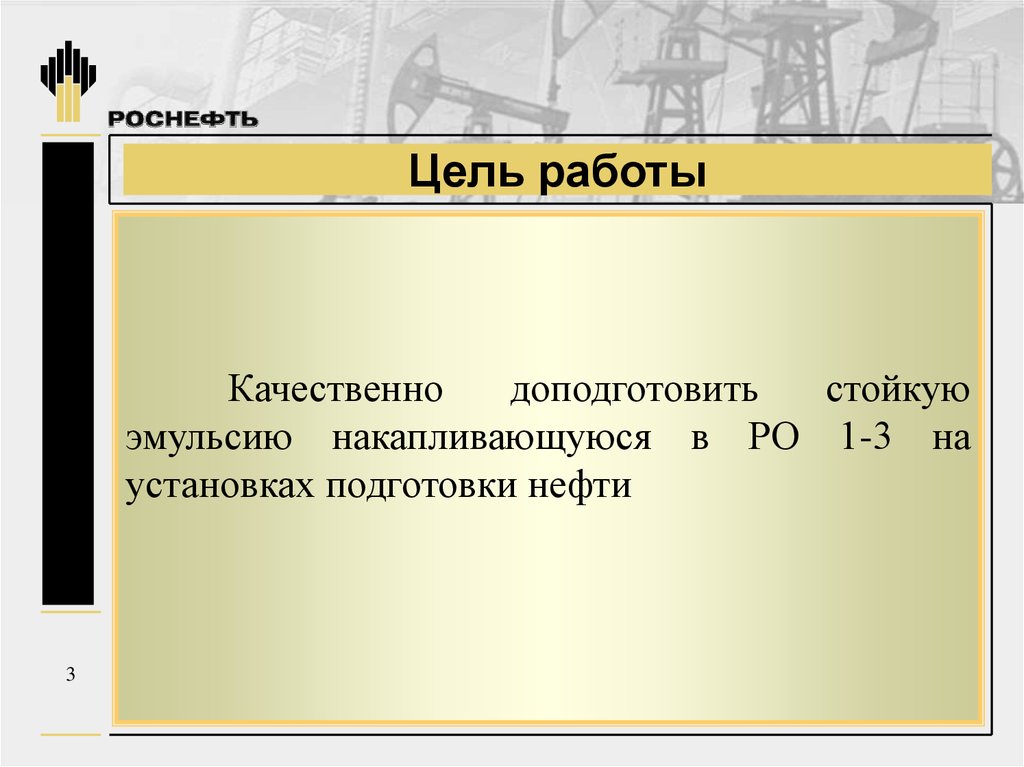 РОСНЕФТЬ

Цель работы

Качественно доподготовить стойкую эмульсию накапливающуюся в РО 1-3 на установках подготовки нефти

3